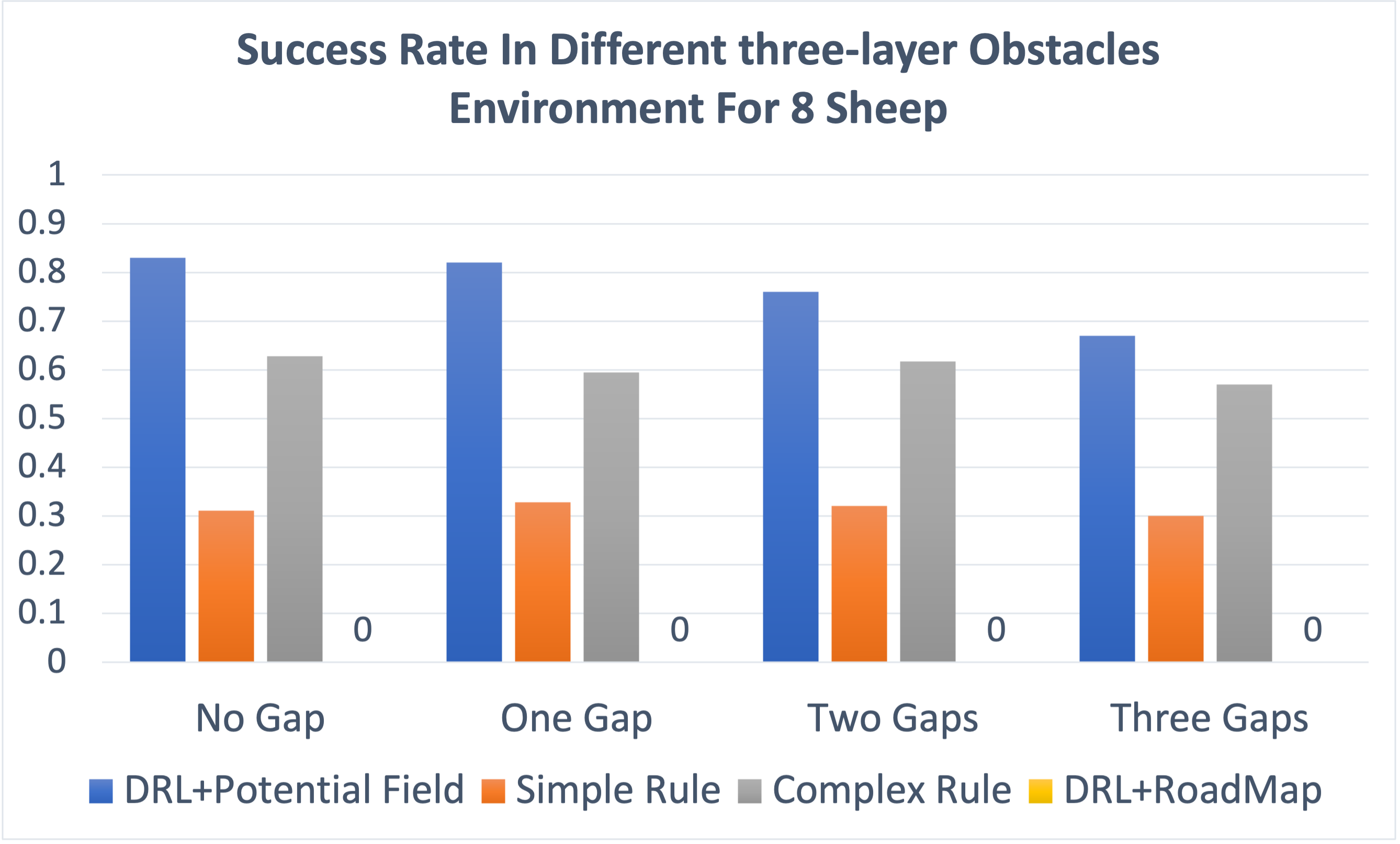 Success Rate In Different three-layer Obstacles Environment For 8 Sheep

1
0.9
0.8
0.7
0.6
0.5
0.4
0.3
0.2
0.1
0

0
0
0
0

No Gap
One Gap
Two Gaps
Three Gaps

DRL+Potential Field
Simple Rule
Complex Rule
DRL+RoadMap